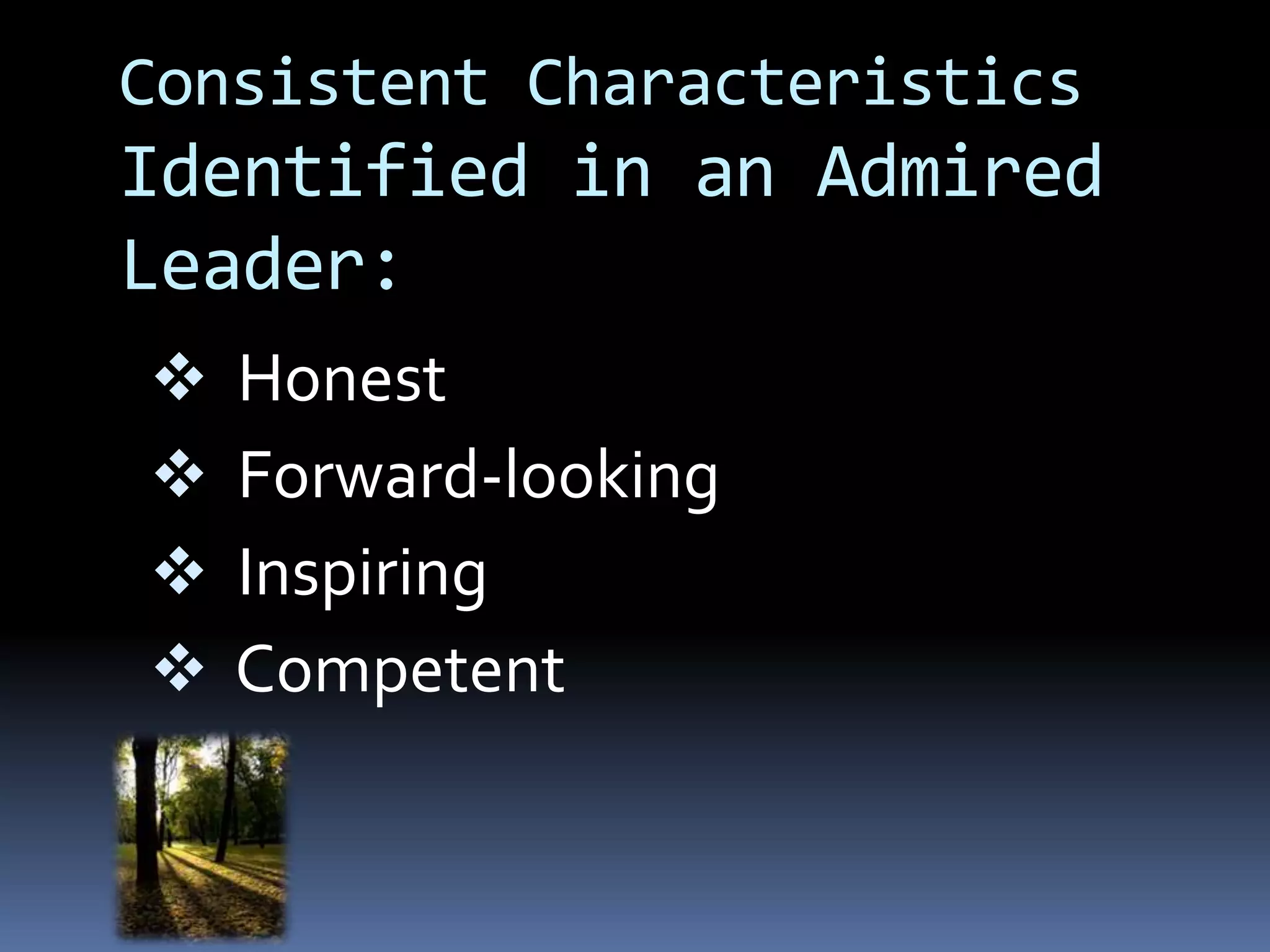 Consistent Characteristics Identified in an Admired Leader:

❖ Honest
❖ Forward-looking
❖ Inspiring
❖ Competent